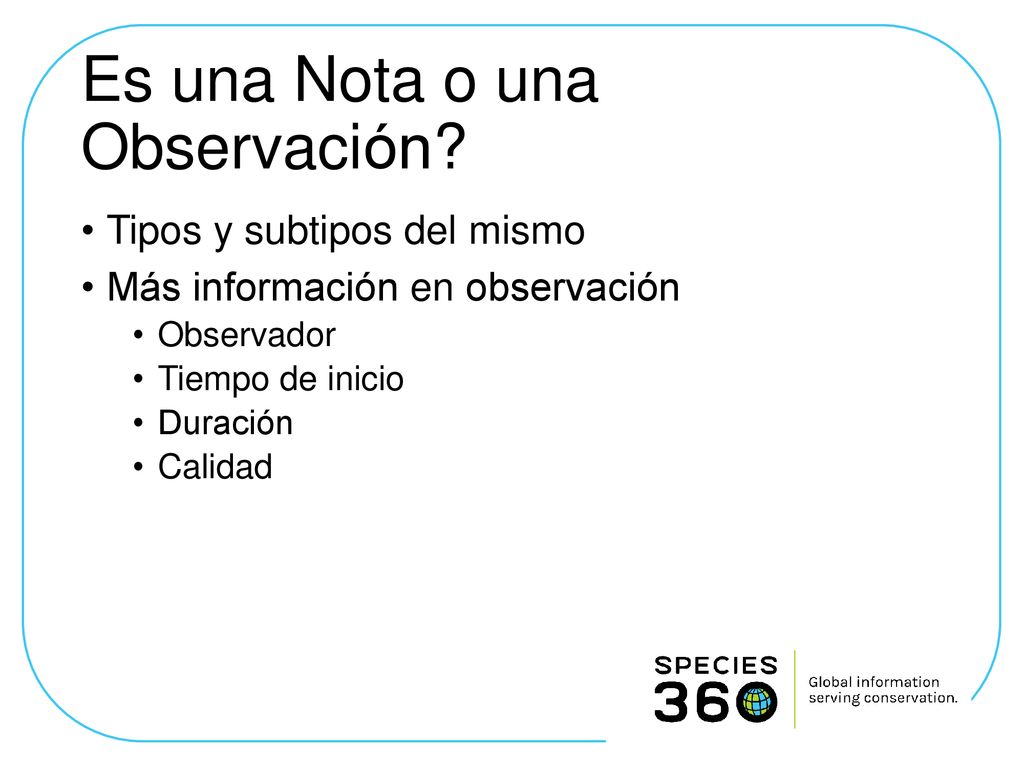 Es una Nota o una Observación?

• Tipos y subtipos del mismo
• Más información en observación
  • Observador
  • Tiempo de inicio
  • Duración
  • Calidad

SPECIES 360

Global information serving conservation.